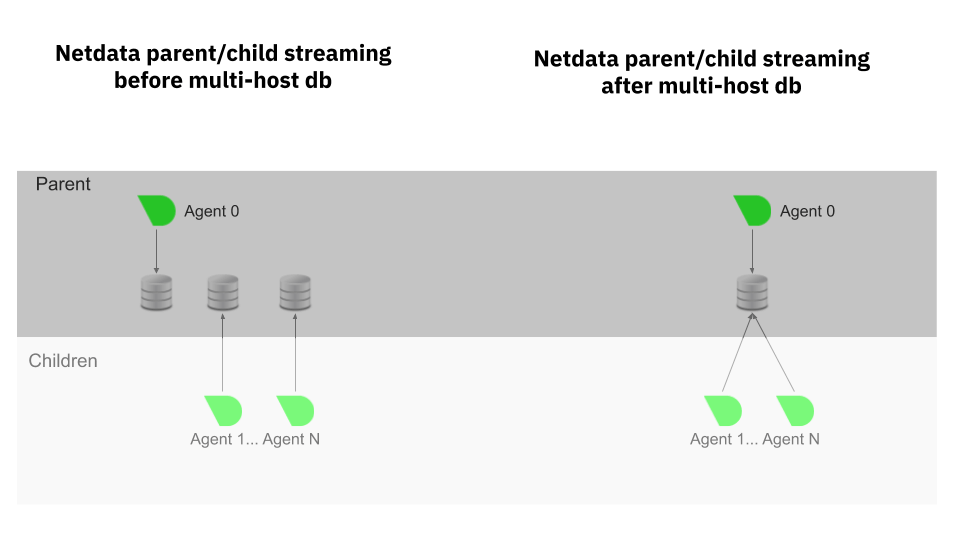 Netdata parent/child streaming before multi-host db

Netdata parent/child streaming after multi-host db

Parent

Agent 0

Agent 0

Children

Agent 1... Agent N

Agent 1... Agent N